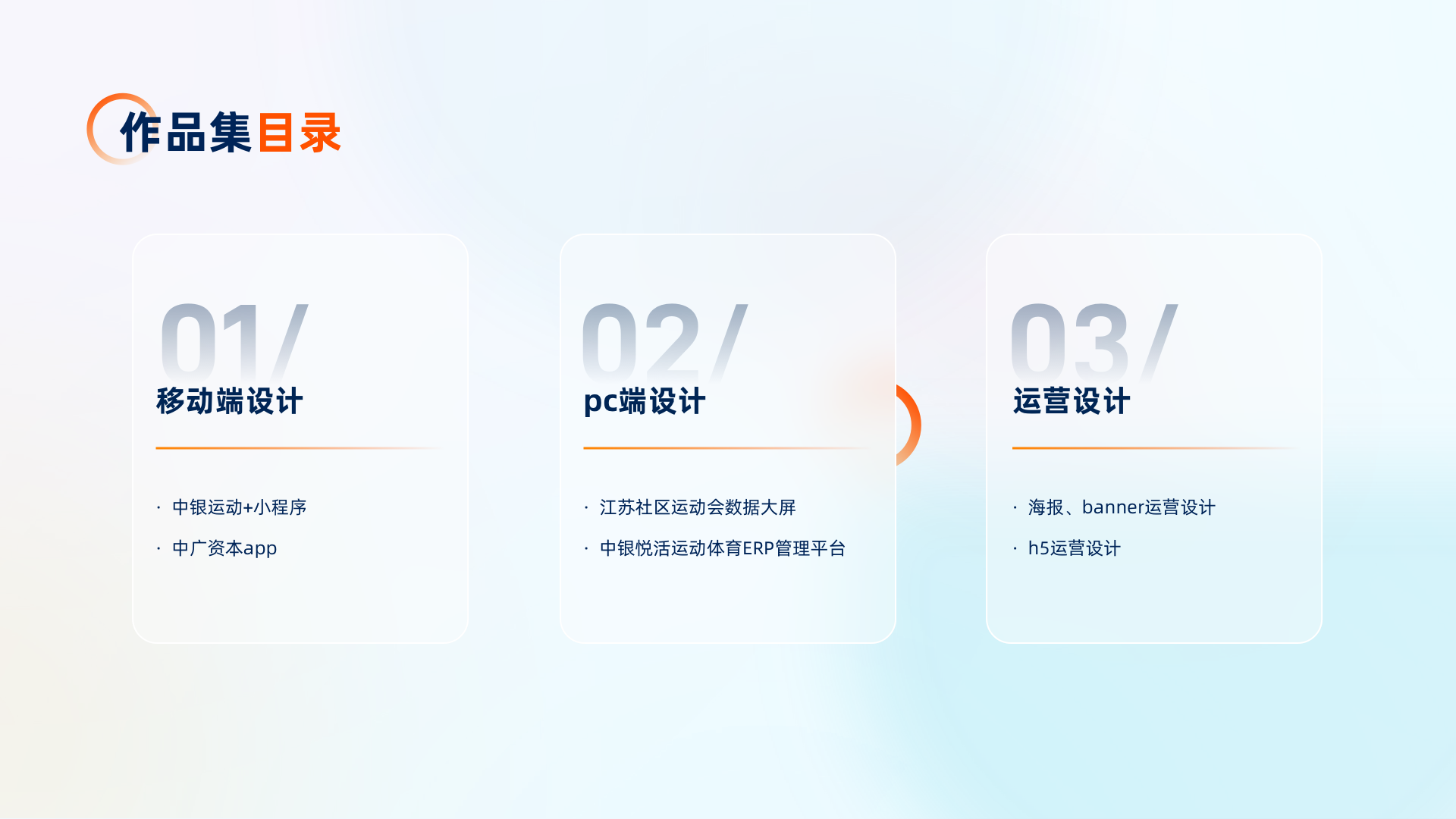 作品集目录

01/
移动端设计

· 中银运动+小程序
· 中广资本app

02/
pc端设计

· 江苏社区运动会数据大屏
· 中银悦活运动体育ERP管理平台

03/
运营设计

· 海报、banner运营设计
· h5运营设计